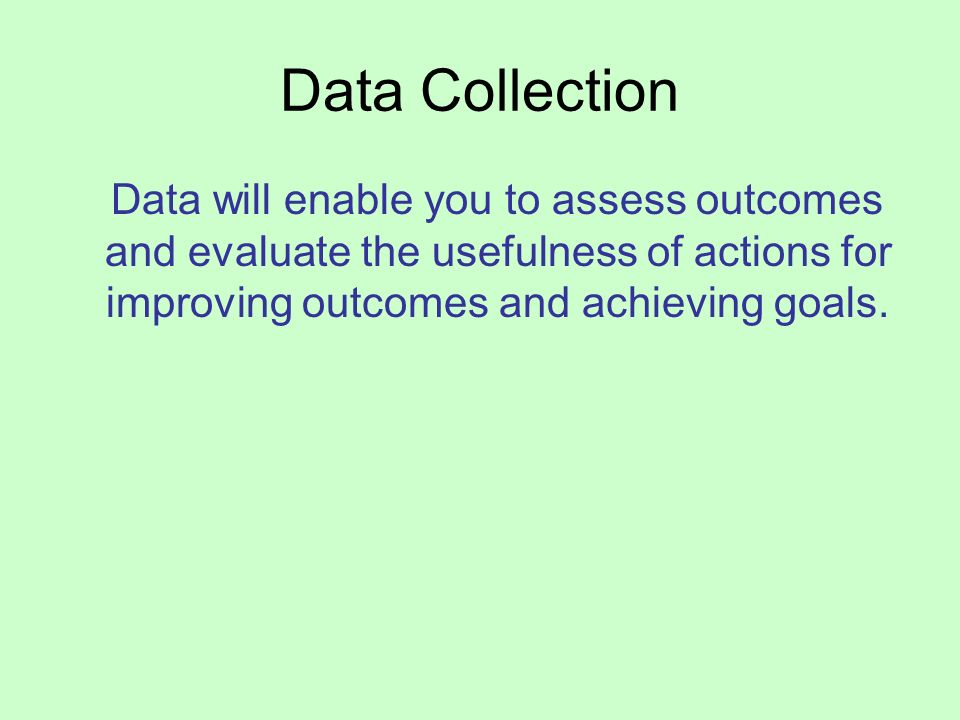 Data Collection

Data will enable you to assess outcomes and evaluate the usefulness of actions for improving outcomes and achieving goals.